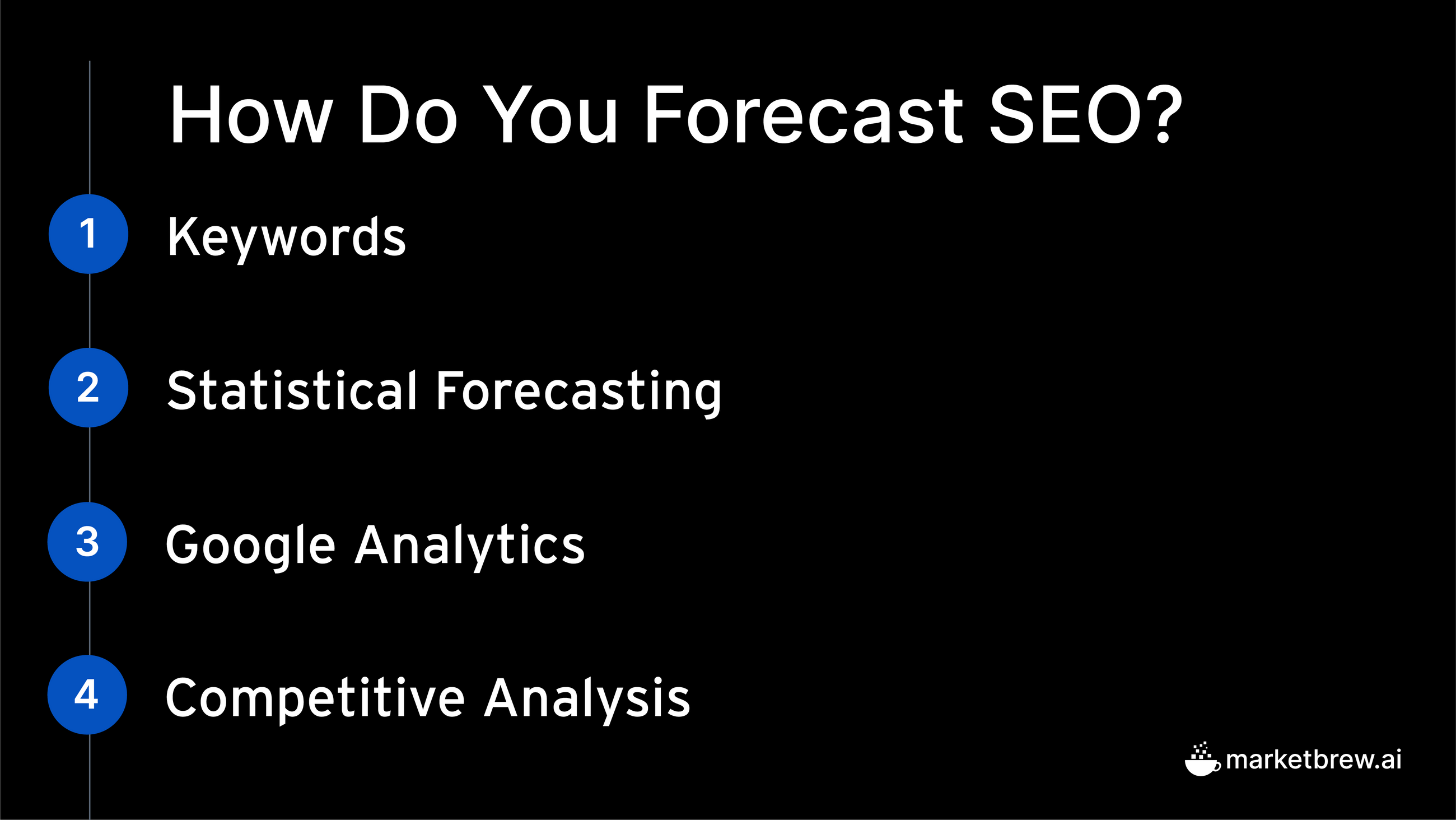 How Do You Forecast SEO?

1 Keywords

2 Statistical Forecasting

3 Google Analytics

4 Competitive Analysis

marketbrew.ai